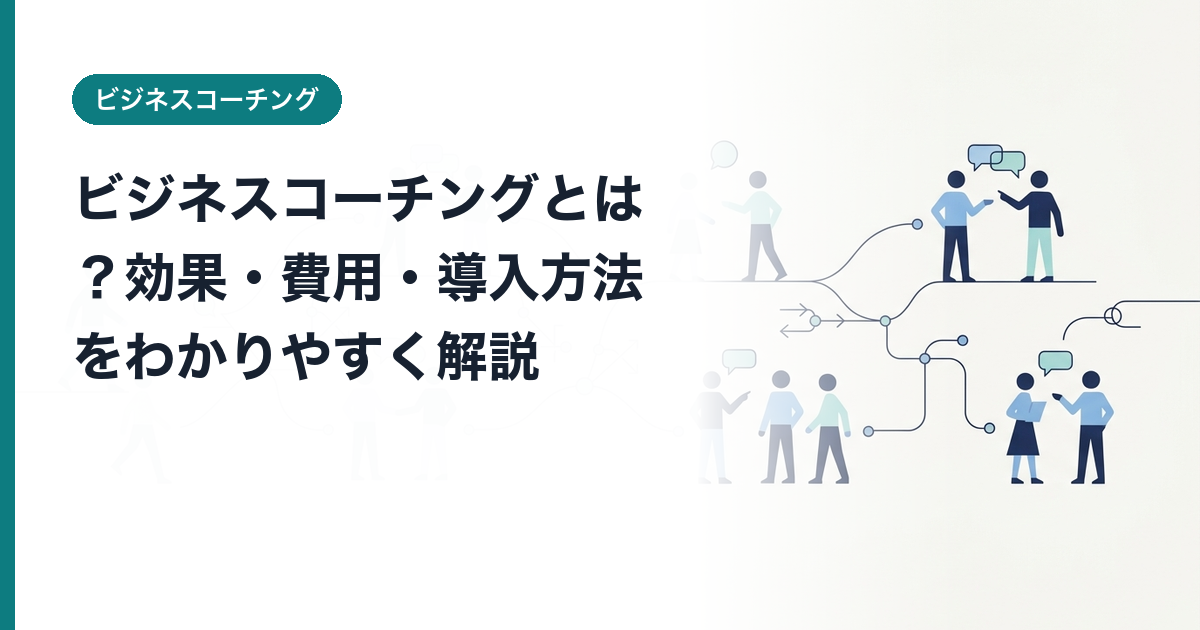 ビジネスコーチング

ビジネスコーチングとは？効果・費用・導入方法をわかりやすく解説